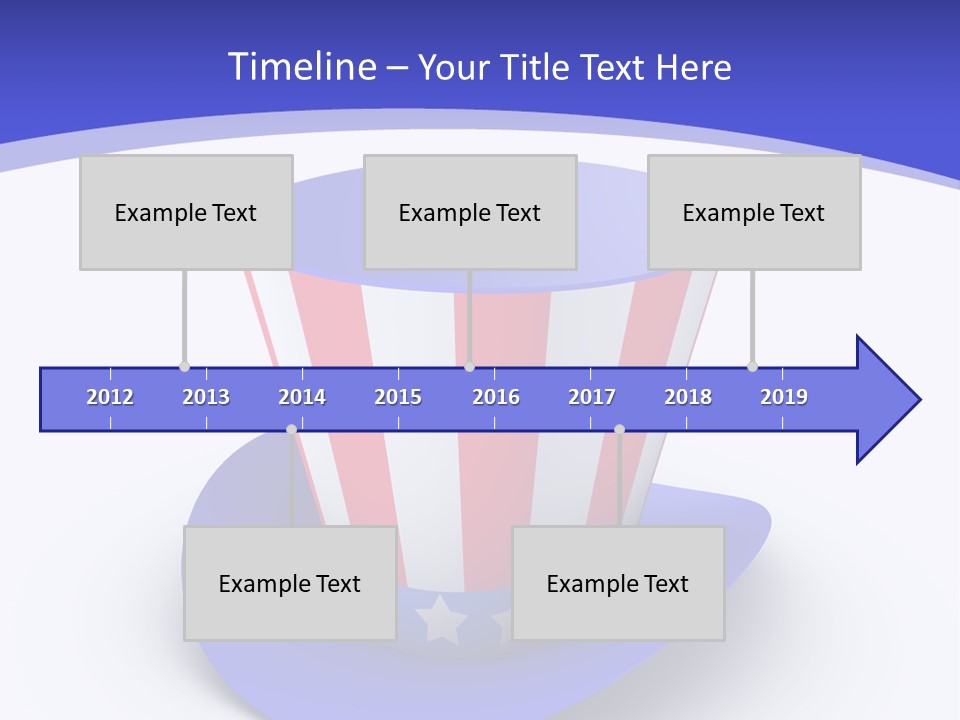 Timeline – Your Title Text Here

Example Text

Example Text

Example Text

2012 2013 2014 2015 2016 2017 2018 2019

Example Text

Example Text